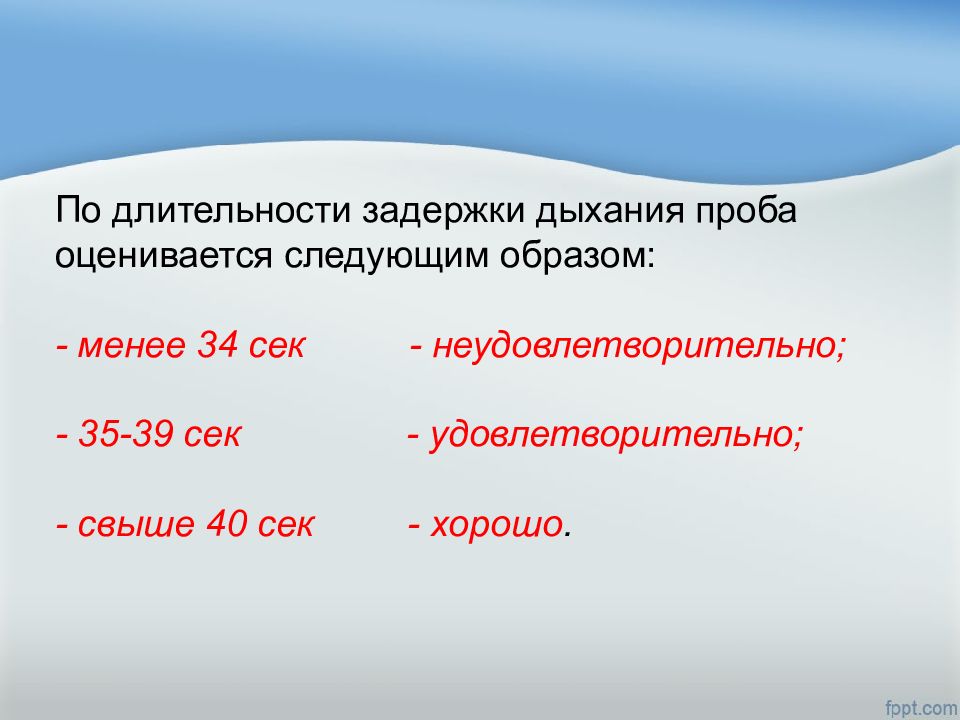 По длительности задержки дыхания проба оценивается следующим образом:

- менее 34 сек - неудовлетворительно;

- 35-39 сек - удовлетворительно;

- свыше 40 сек - хорошо.

fppt.com